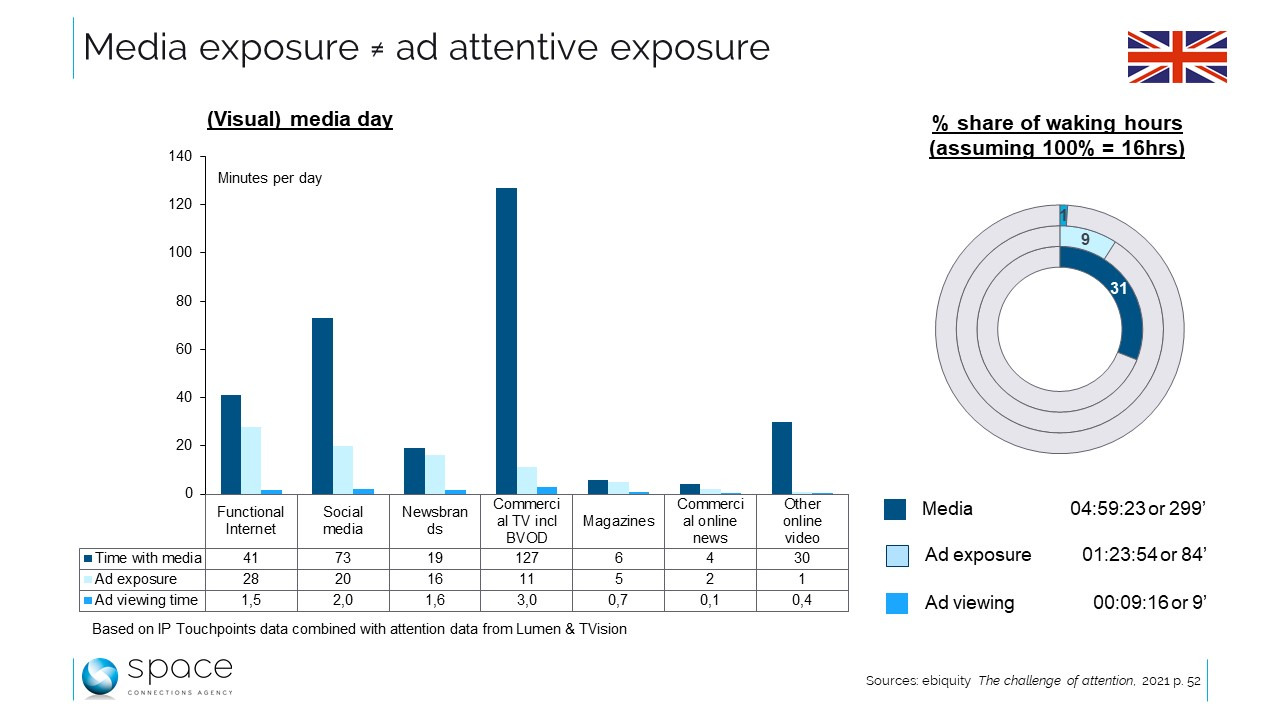 Media exposure ≠ ad attentive exposure

(Visual) media day

Minutes per day

140
120
100
80
60
40
20
0

| | Functional Internet | Social media | Newsbrands | Commercial TV incl BVOD | Magazines | Commercial online news | Other online video |
|---|---|---|---|---|---|---|---|
| Time with media | 41 | 73 | 19 | 127 | 6 | 4 | 30 |
| Ad exposure | 28 | 20 | 16 | 11 | 5 | 2 | 1 |
| Ad viewing time | 1,5 | 2,0 | 1,6 | 3,0 | 0,7 | 0,1 | 0,4 |

Based on IP Touchpoints data combined with attention data from Lumen & TVision

% share of waking hours (assuming 100% = 16hrs)

1
9
31

Media 04:59:23 or 299'
Ad exposure 01:23:54 or 84'
Ad viewing 00:09:16 or 9'

space
CONNECTIONS AGENCY

Sources: ebiquity The challenge of attention, 2021 p. 52